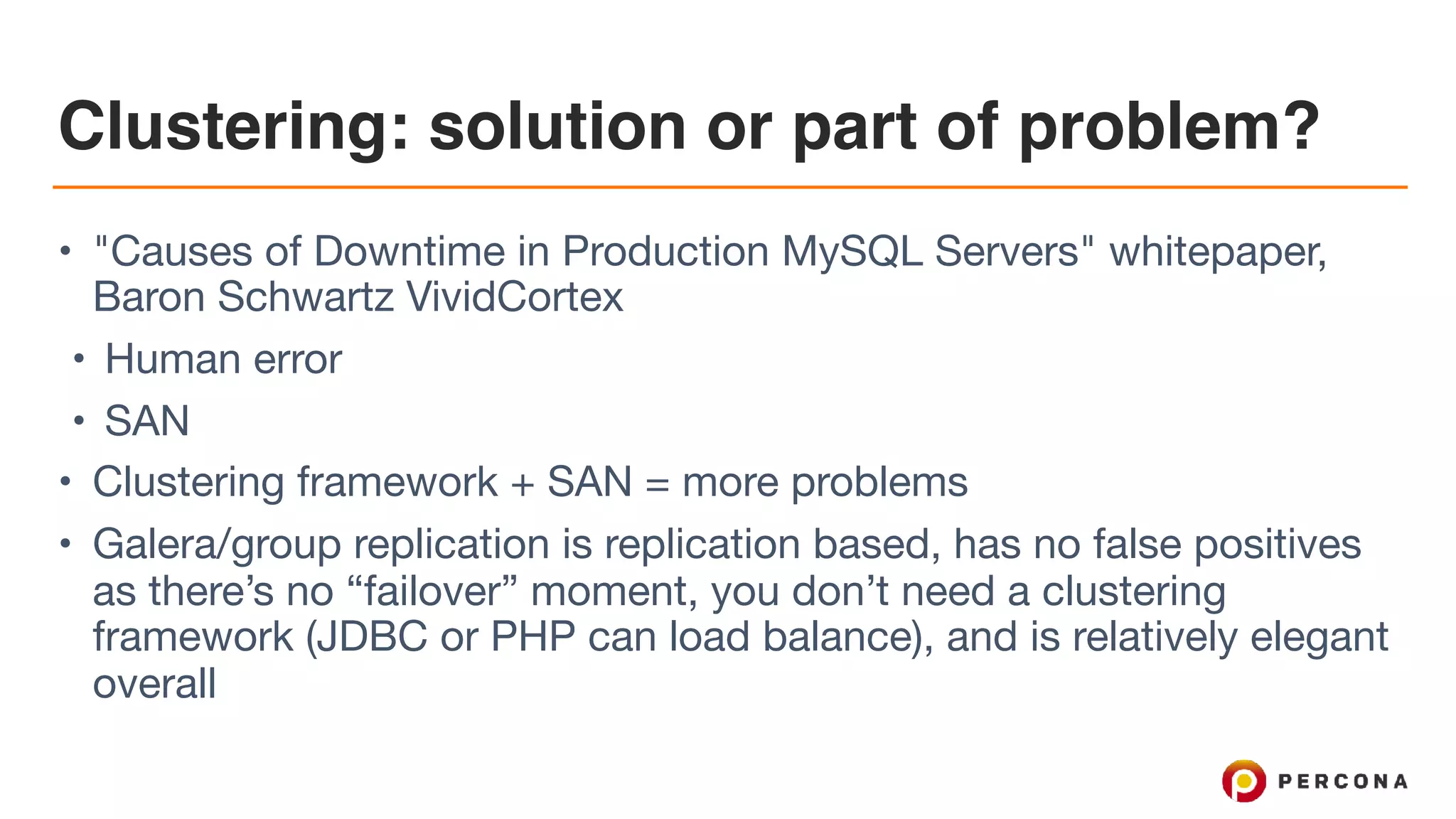 Clustering: solution or part of problem?

• "Causes of Downtime in Production MySQL Servers" whitepaper, Baron Schwartz VividCortex

• Human error

• SAN

• Clustering framework + SAN = more problems

• Galera/group replication is replication based, has no false positives as there’s no “failover” moment, you don’t need a clustering framework (JDBC or PHP can load balance), and is relatively elegant overall

PERCONA